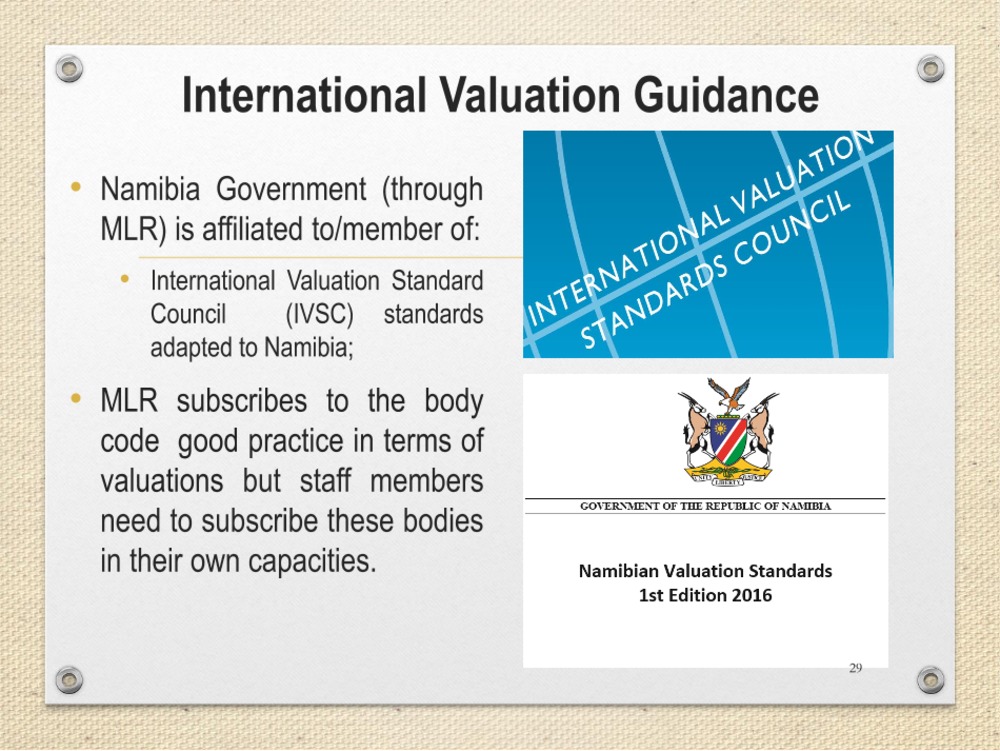 International Valuation Guidance

• Namibia Government (through MLR) is affiliated to/member of:

• International Valuation Standard Council (IVSC) standards adapted to Namibia;

• MLR subscribes to the body code good practice in terms of valuations but staff members need to subscribe these bodies in their own capacities.

INTERNATIONAL VALUATION STANDARDS COUNCIL

UNITY LIBERTY JUSTICE

GOVERNMENT OF THE REPUBLIC OF NAMIBIA

Namibian Valuation Standards
1st Edition 2016

29